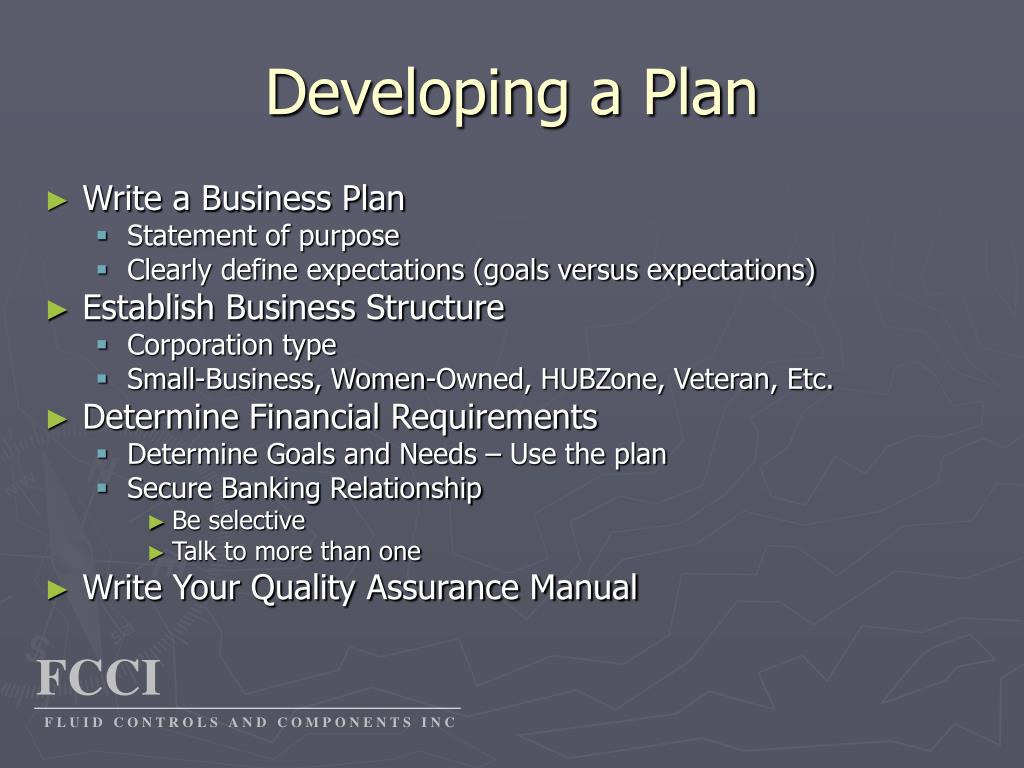 Developing a Plan

► Write a Business Plan
▪ Statement of purpose
▪ Clearly define expectations (goals versus expectations)

► Establish Business Structure
▪ Corporation type
▪ Small-Business, Women-Owned, HUBZone, Veteran, Etc.

► Determine Financial Requirements
▪ Determine Goals and Needs – Use the plan
▪ Secure Banking Relationship
► Be selective
► Talk to more than one

► Write Your Quality Assurance Manual

FCCI
FLUID CONTROLS AND COMPONENTS INC